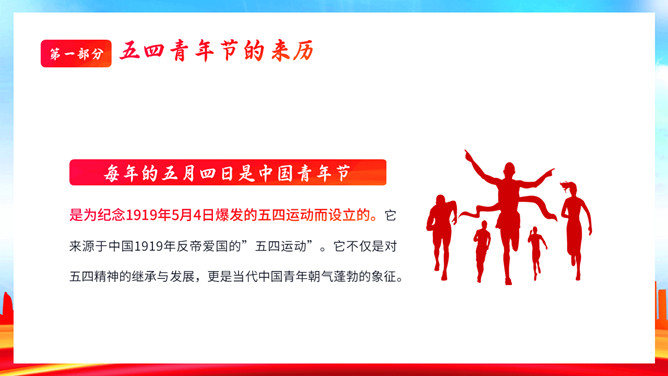 第一部分 五四青年节的来历

每年的五月四日是中国青年节

是为纪念1919年5月4日爆发的五四运动而设立的。它来源于中国1919年反帝爱国的”五四运动”。它不仅是对五四精神的继承与发展，更是当代中国青年朝气蓬勃的象征。